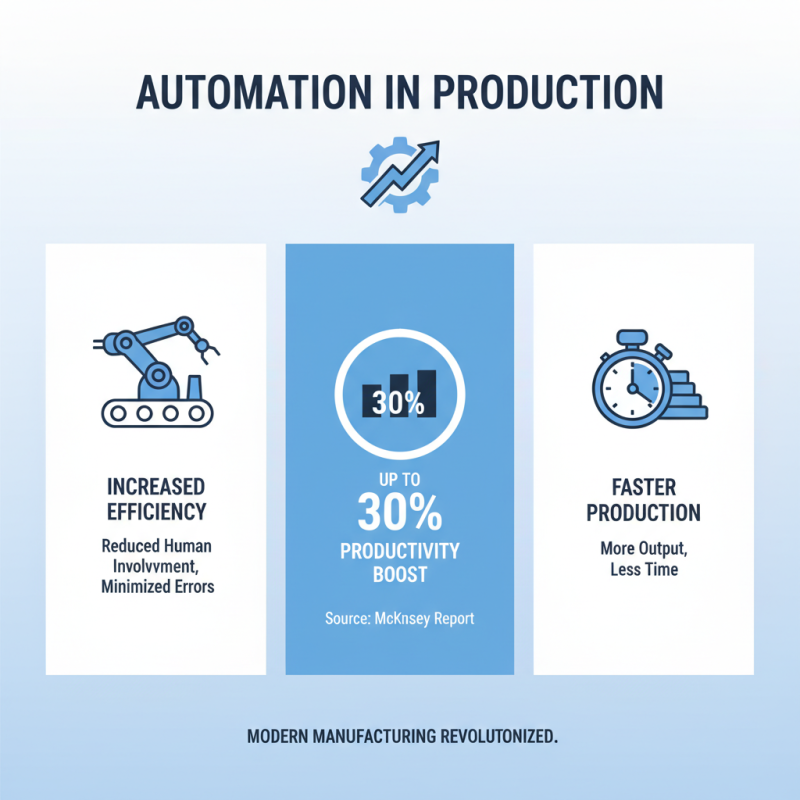 AUTOMATION IN PRODUCTION

INCREASED EFFICIENCY

Reduced Human Involvvment, Minimized Errors

30%

UP TO 30% PRODUCTIVITY BOOST

Source: McKnsey Report

FASTER PRODUCTION

More Output, Less Time

MODERN MANUFACTURING REVOLUTONIZED.